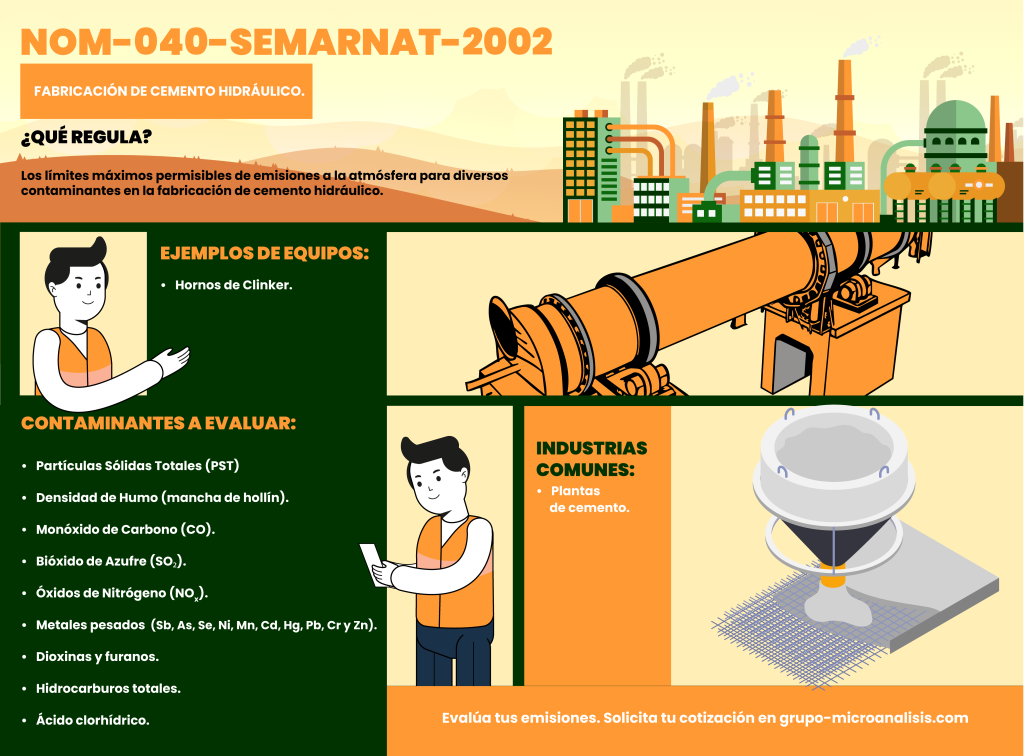 NOM-040-SEMARNAT-2002

FABRICACIÓN DE CEMENTO HIDRÁULICO.

¿QUÉ REGULA?

Los límites máximos permisibles de emisiones a la atmósfera para diversos contaminantes en la fabricación de cemento hidráulico.

EJEMPLOS DE EQUIPOS:

• Hornos de Clinker.

CONTAMINANTES A EVALUAR:

• Partículas Sólidas Totales (PST)
• Densidad de Humo (mancha de hollín).
• Monóxido de Carbono (CO).
• Bióxido de Azufre ($SO_2$).
• Óxidos de Nitrógeno ($NO_x$).
• Metales pesados (Sb, As, Se, Ni, Mn, Cd, Hg, Pb, Cr y Zn).
• Dioxinas y furanos.
• Hidrocarburos totales.
• Ácido clorhídrico.

INDUSTRIAS COMUNES:

• Plantas de cemento.

Evalúa tus emisiones. Solicita tu cotización en grupo-microanalisis.com